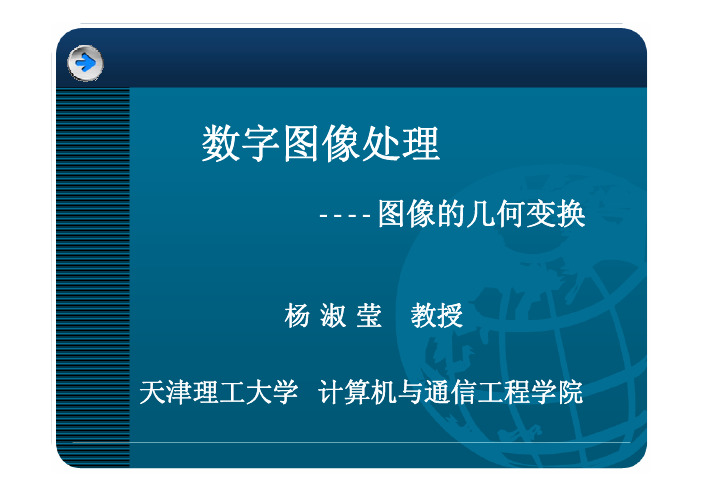 数字图像处理

----图像的几何变换

杨 淑 莹　教授

天津理工大学　计算机与通信工程学院